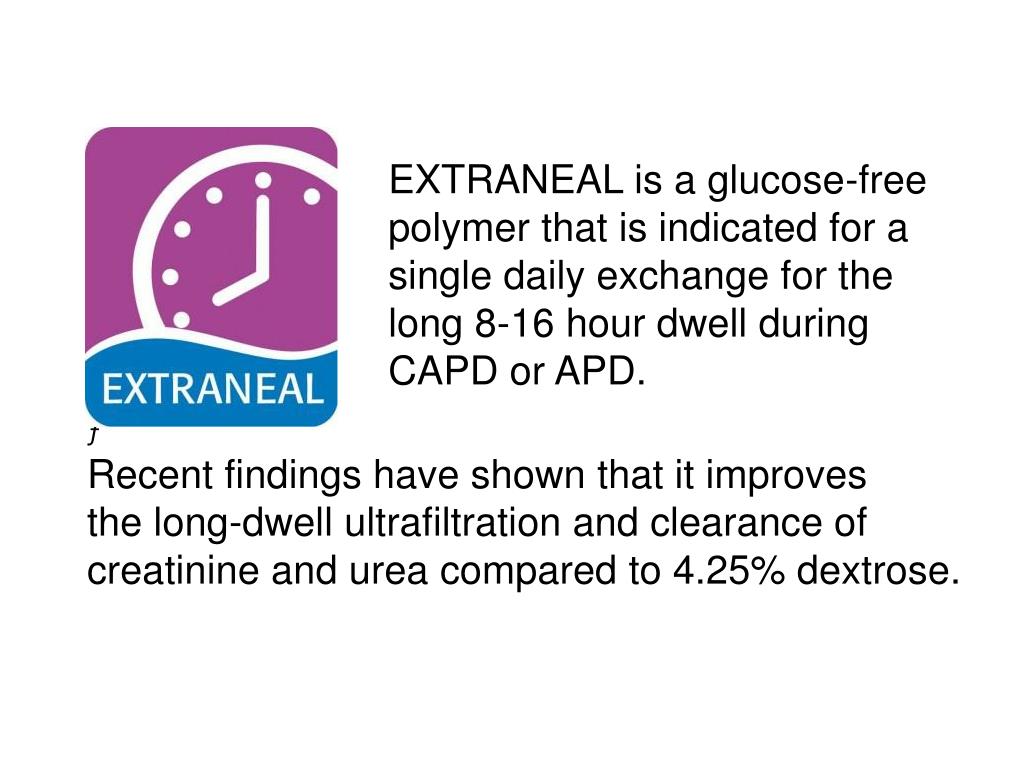 EXTRANEAL

EXTRANEAL is a glucose-free polymer that is indicated for a single daily exchange for the long 8-16 hour dwell during CAPD or APD.

Recent findings have shown that it improves the long-dwell ultrafiltration and clearance of creatinine and urea compared to 4.25% dextrose.